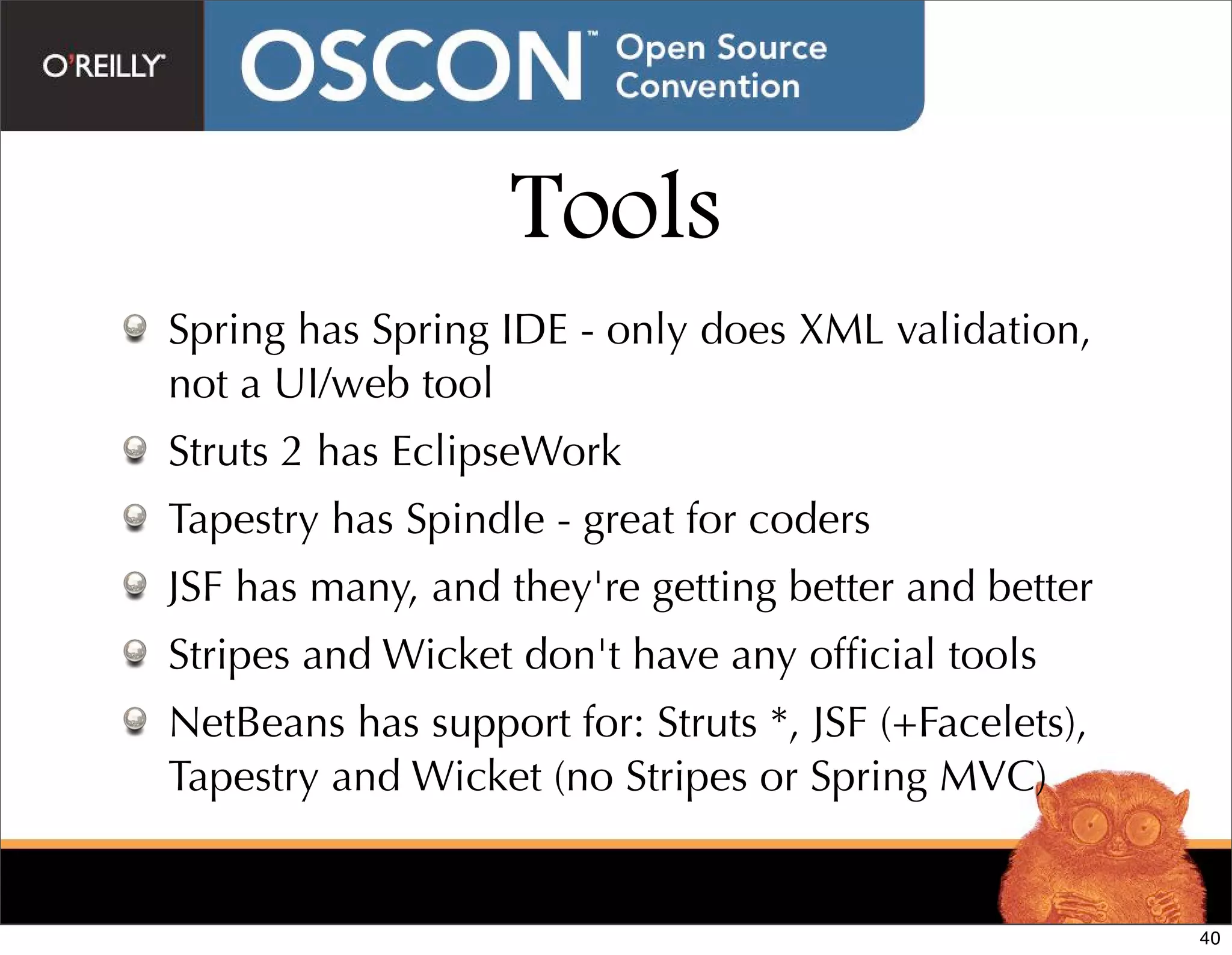 O'REILLY OSCON™ Open Source Convention

Tools

Spring has Spring IDE - only does XML validation, not a UI/web tool

Struts 2 has EclipseWork

Tapestry has Spindle - great for coders

JSF has many, and they're getting better and better

Stripes and Wicket don't have any official tools

NetBeans has support for: Struts *, JSF (+Facelets), Tapestry and Wicket (no Stripes or Spring MVC)

40